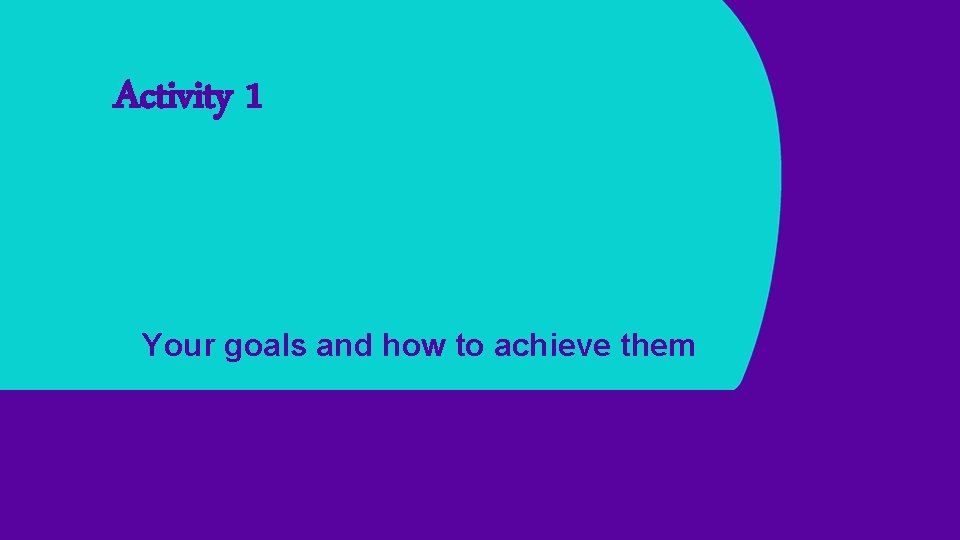 Activity 1

Your goals and how to achieve them